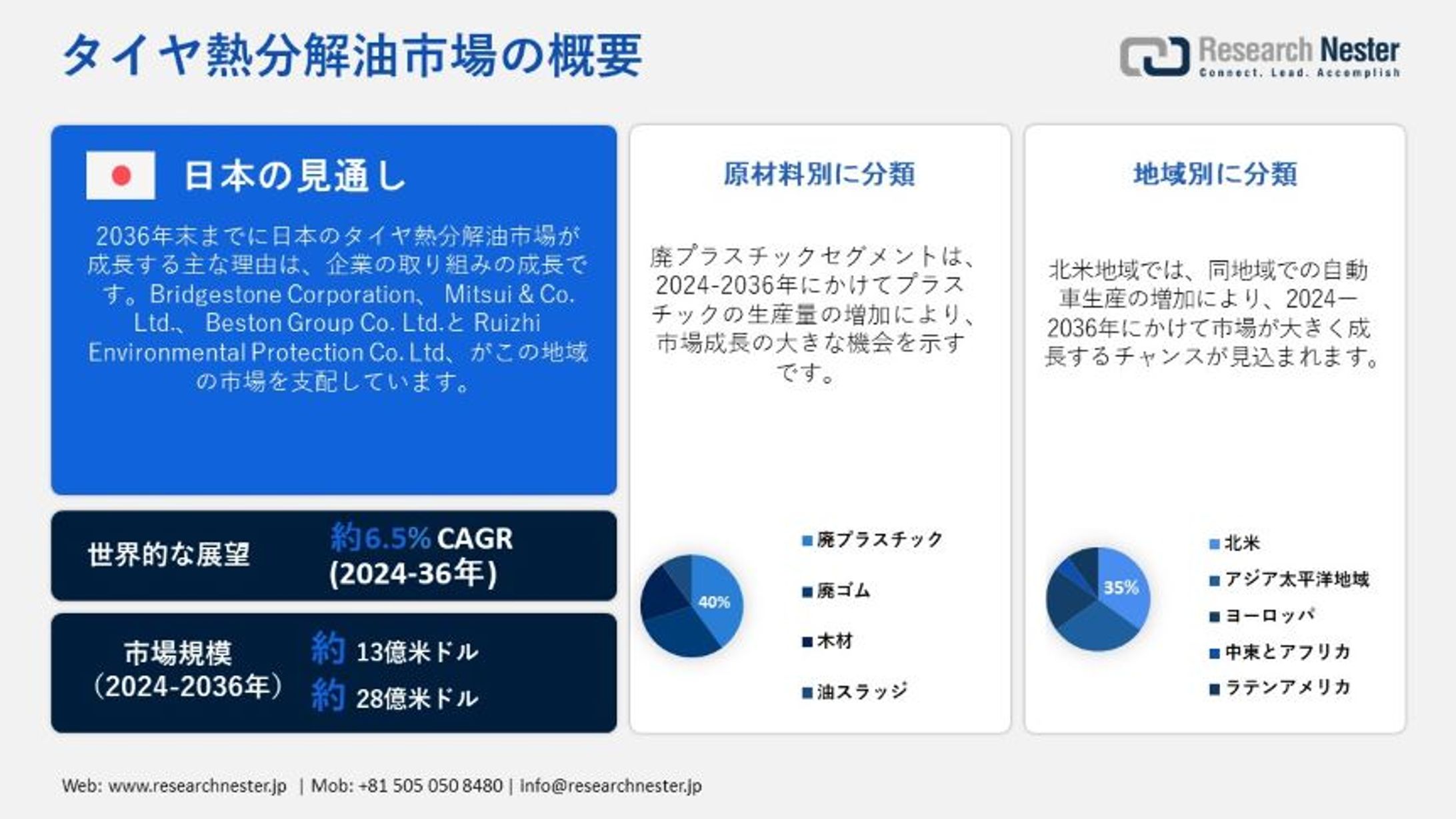 タイヤ熱分解油市場の概要

Research Nester
Connect. Lead. Accomplish

日本の見通し

2036年末までに日本のタイヤ熱分解油市場が成長する主な理由は、企業の取り組みの成長です。Bridgestone Corporation、 Mitsui & Co. Ltd.、 Beston Group Co. Ltd.と Ruizhi Environmental Protection Co. Ltd、がこの地域の市場を支配しています。

世界的な展望 約6.5% CAGR (2024-36年)

市場規模 (2024-2036年) 約 13億米ドル 約 28億米ドル

原材料別に分類

廃プラスチックセグメントは、2024-2036年にかけてプラスチックの生産量の増加により、市場成長の大きな機会を示すです。

40%

廃プラスチック
廃ゴム
木材
油スラッジ

地域別に分類

北米地域では、同地域での自動車生産の増加により、2024ー2036年にかけて市場が大きく成長するチャンスが見込まれます。

35%

北米
アジア太平洋地域
ヨーロッパ
中東とアフリカ
ラテンアメリカ

Web: www.researchnester.jp | Mob: +81 505 050 8480 | info@researchnester.jp